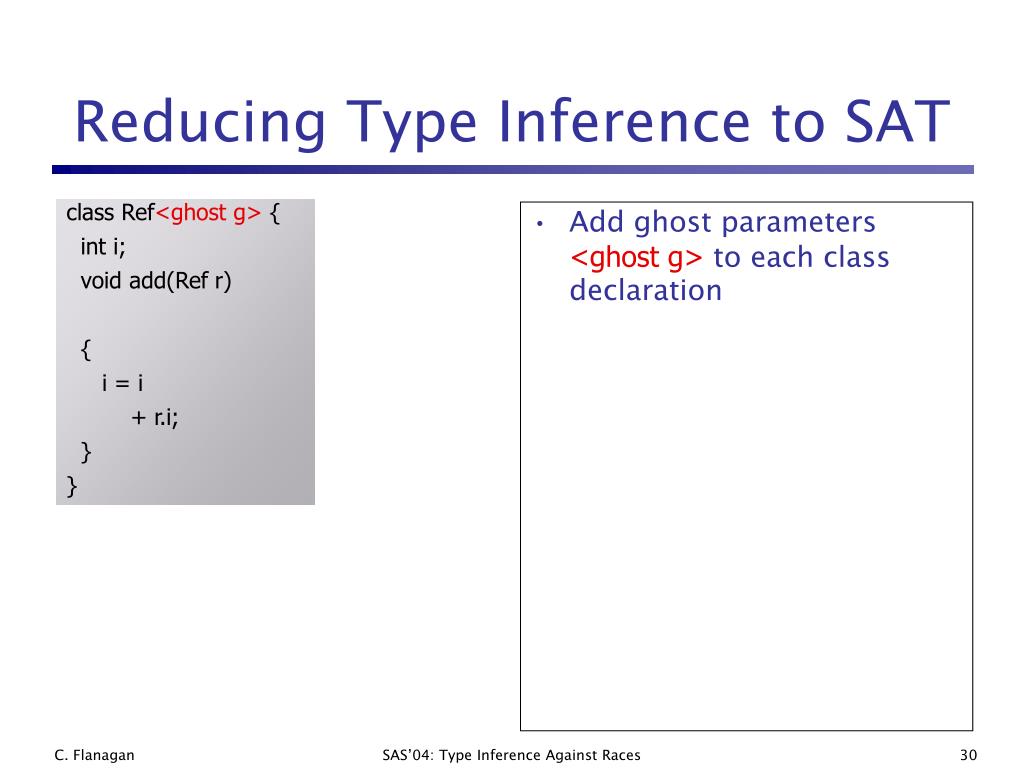 Reducing Type Inference to SAT

class Ref<ghost g> {
int i;
void add(Ref r)

{
i = i
+ r.i;
}
}

• Add ghost parameters <ghost g> to each class declaration

C. Flanagan

SAS'04: Type Inference Against Races

30